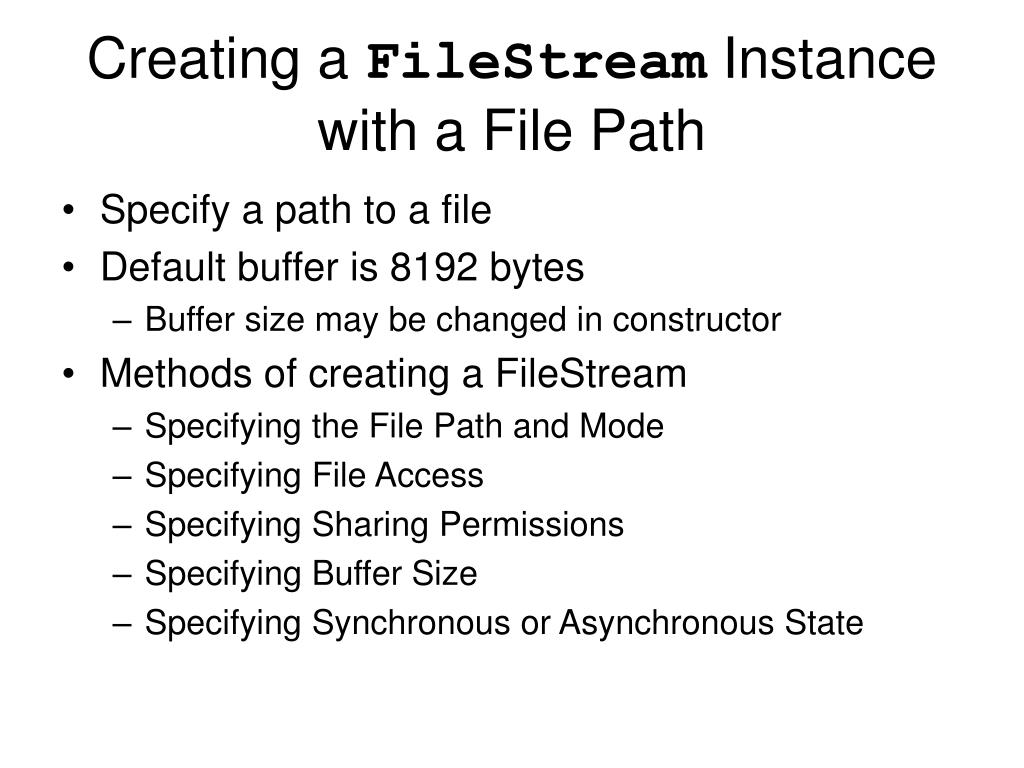 Creating a FileStream Instance with a File Path

• Specify a path to a file
• Default buffer is 8192 bytes
  – Buffer size may be changed in constructor
• Methods of creating a FileStream
  – Specifying the File Path and Mode
  – Specifying File Access
  – Specifying Sharing Permissions
  – Specifying Buffer Size
  – Specifying Synchronous or Asynchronous State